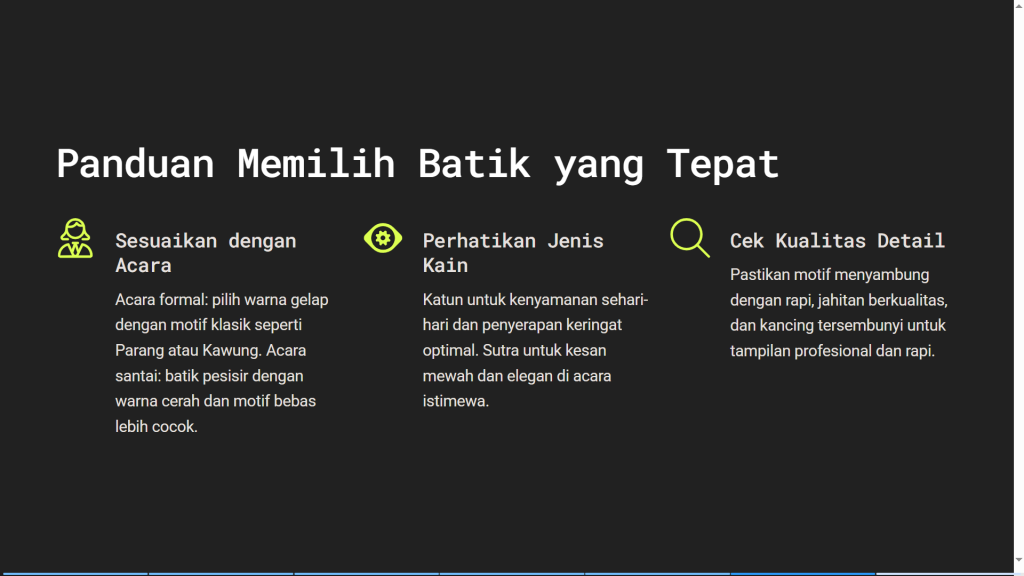 Panduan Memilih Batik yang Tepat

Sesuaikan dengan Acara

Acara formal: pilih warna gelap dengan motif klasik seperti Parang atau Kawung. Acara santai: batik pesisir dengan warna cerah dan motif bebas lebih cocok.

Perhatikan Jenis Kain

Katun untuk kenyamanan sehari-hari dan penyerapan keringat optimal. Sutra untuk kesan mewah dan elegan di acara istimewa.

Cek Kualitas Detail

Pastikan motif menyambung dengan rapi, jahitan berkualitas, dan kancing tersembunyi untuk tampilan profesional dan rapi.